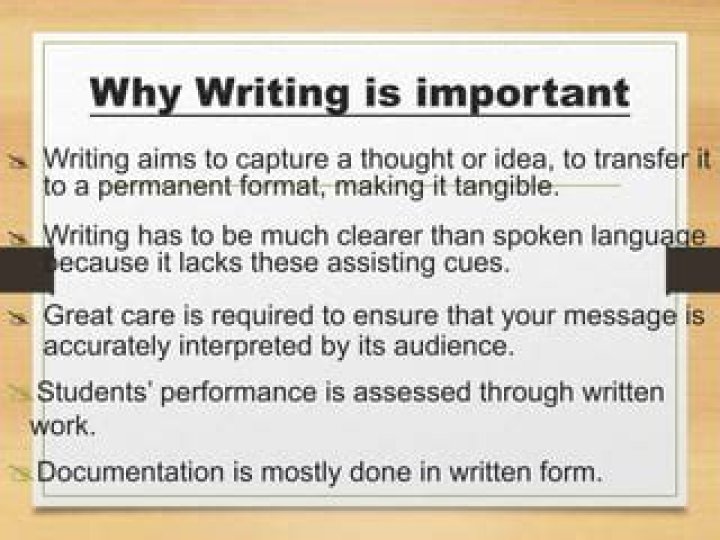 Why Writing is important

Writing aims to capture a thought or idea, to transfer it to a permanent format, making it tangible.

Writing has to be much clearer than spoken language because it lacks these assisting cues.

Great care is required to ensure that your message is accurately interpreted by its audience.

Students' performance is assessed through written work.

Documentation is mostly done in written form.